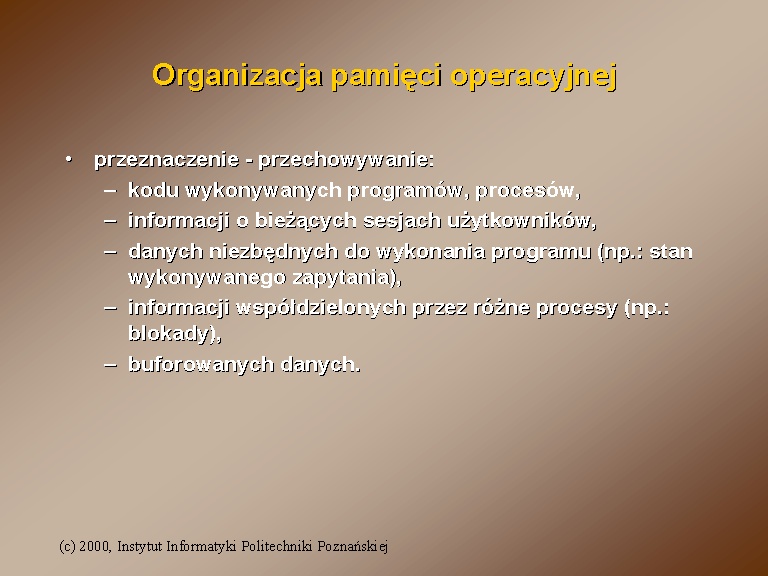 Organizacja pamięci operacyjnej

• przeznaczenie - przechowywanie:
– kodu wykonywanych programów, procesów,
– informacji o bieżących sesjach użytkowników,
– danych niezbędnych do wykonania programu (np.: stan wykonywanego zapytania),
– informacji współdzielonych przez różne procesy (np.: blokady),
– buforowanych danych.

(c) 2000, Instytut Informatyki Politechniki Poznańskiej